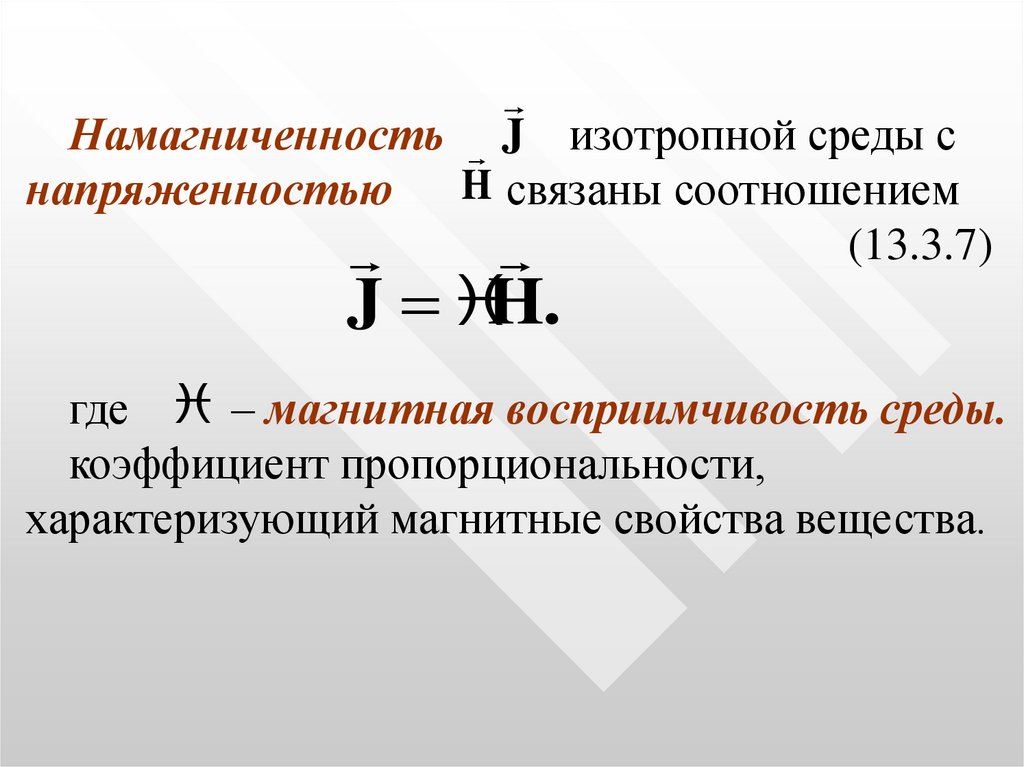 Намагниченность $\vec{J}$ изотропной среды с напряженностью $\vec{H}$ связаны соотношением

(13.3.7)

$\vec{J} = \varkappa\vec{H}.$

где $\varkappa$ – магнитная восприимчивость среды. коэффициент пропорциональности, характеризующий магнитные свойства вещества.